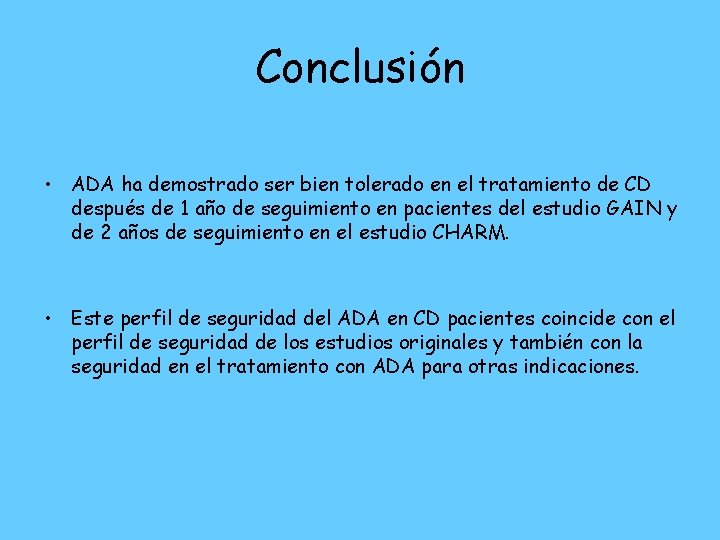 Conclusión

• ADA ha demostrado ser bien tolerado en el tratamiento de CD después de 1 año de seguimiento en pacientes del estudio GAIN y de 2 años de seguimiento en el estudio CHARM.

• Este perfil de seguridad del ADA en CD pacientes coincide con el perfil de seguridad de los estudios originales y también con la seguridad en el tratamiento con ADA para otras indicaciones.